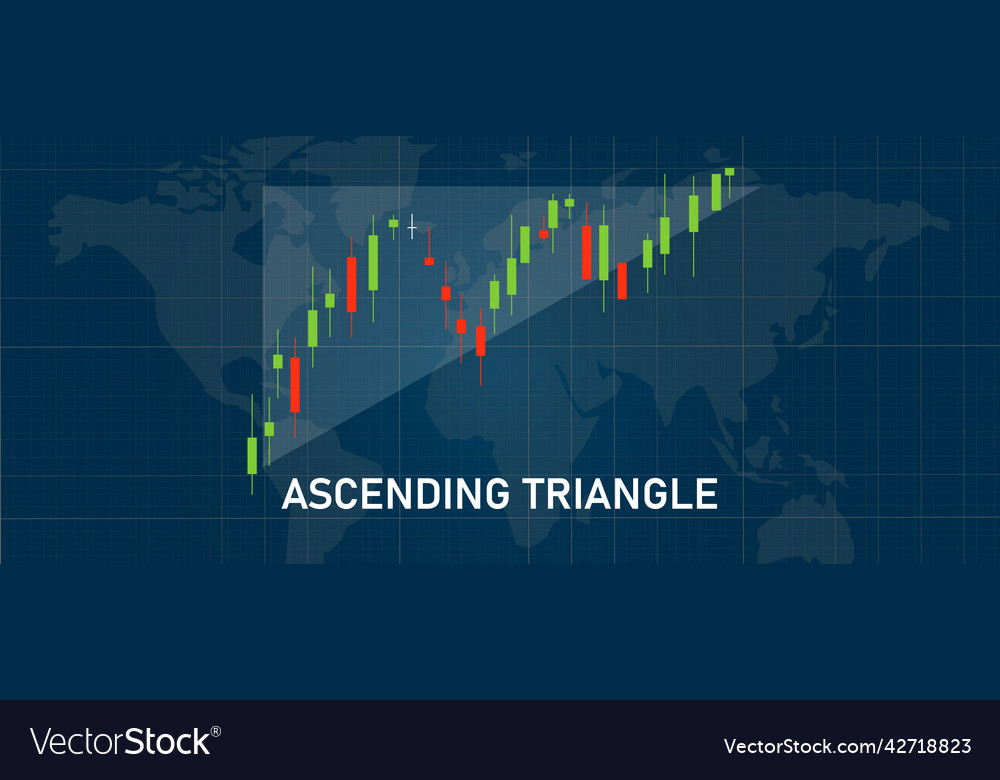 ASCENDING TRIANGLE

VectorStock®

VectorStock.com/42718823